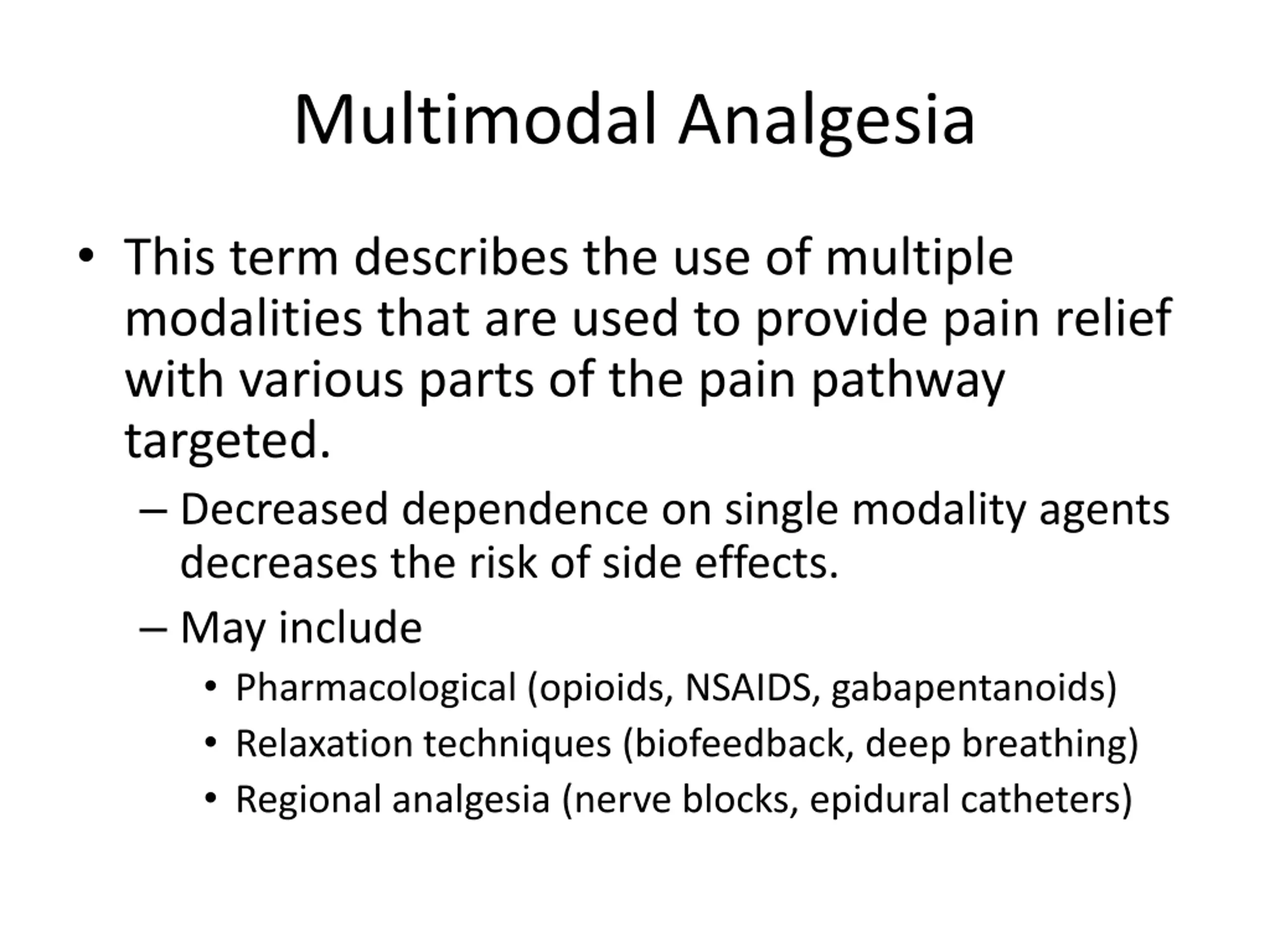 Multimodal Analgesia

• This term describes the use of multiple modalities that are used to provide pain relief with various parts of the pain pathway targeted.

– Decreased dependence on single modality agents decreases the risk of side effects.

– May include

• Pharmacological (opioids, NSAIDS, gabapentanoids)

• Relaxation techniques (biofeedback, deep breathing)

• Regional analgesia (nerve blocks, epidural catheters)